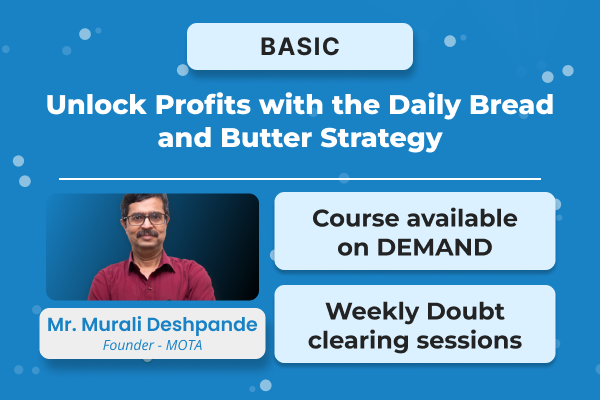 BASIC

Unlock Profits with the Daily Bread and Butter Strategy

Mr. Murali Deshpande
Founder - MOTA

Course available on DEMAND

Weekly Doubt clearing sessions